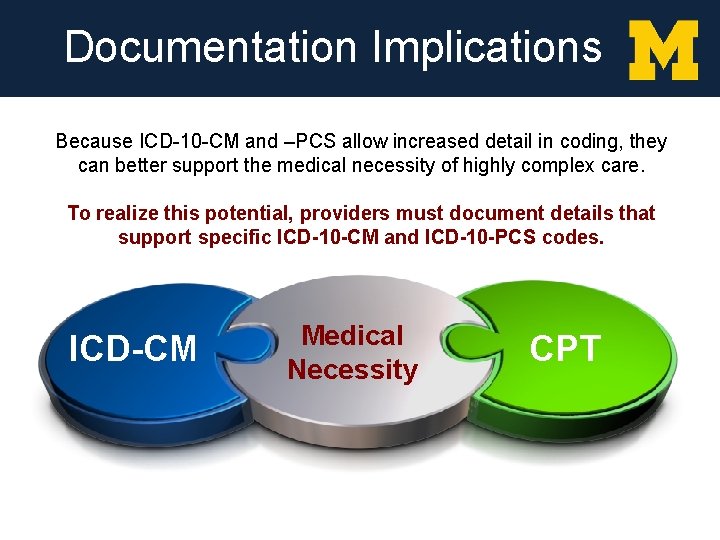 Documentation Implications

M

Because ICD-10-CM and –PCS allow increased detail in coding, they can better support the medical necessity of highly complex care.

To realize this potential, providers must document details that support specific ICD-10-CM and ICD-10-PCS codes.

ICD-CM

Medical Necessity

CPT